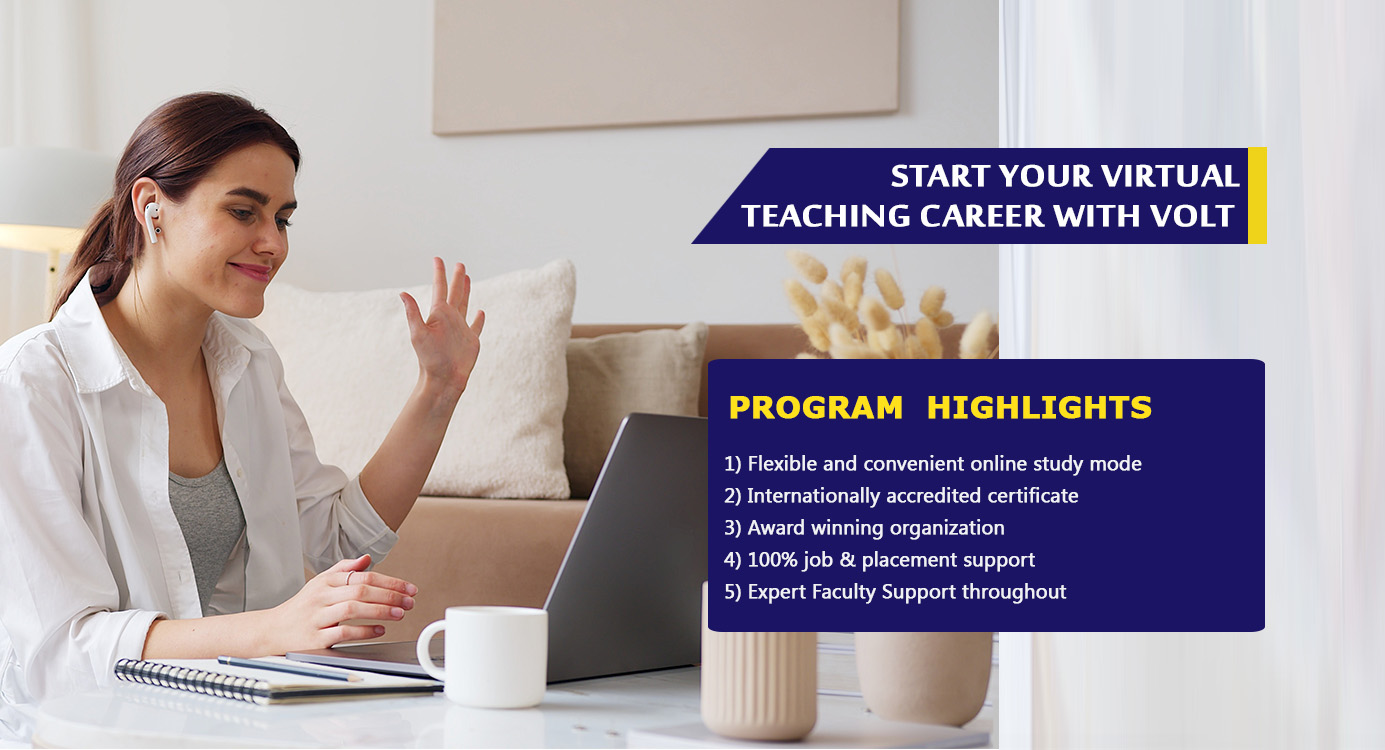 START YOUR VIRTUAL TEACHING CAREER WITH VOLT

PROGRAM HIGHLIGHTS

1) Flexible and convenient online study mode
2) Internationally accredited certificate
3) Award winning organization
4) 100% job & placement support
5) Expert Faculty Support throughout